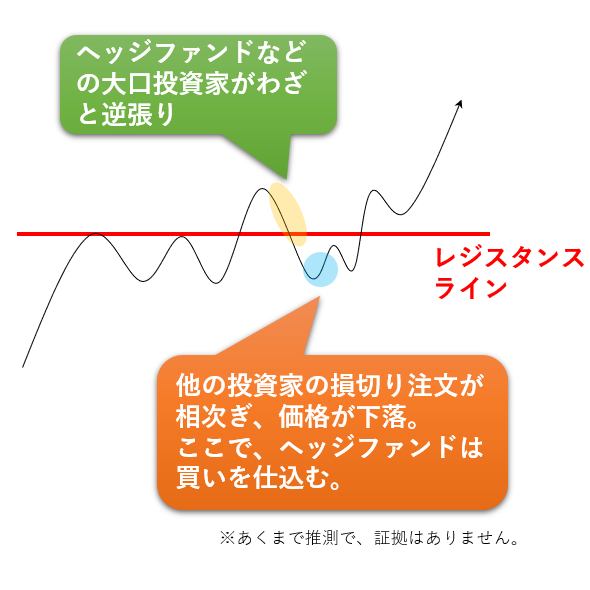 ヘッジファンドなどの大口投資家がわざと逆張り

レジスタンスライン

他の投資家の損切り注文が相次ぎ、価格が下落。
ここで、ヘッジファンドは買いを仕込む。

※あくまで推測で、証拠はありません。